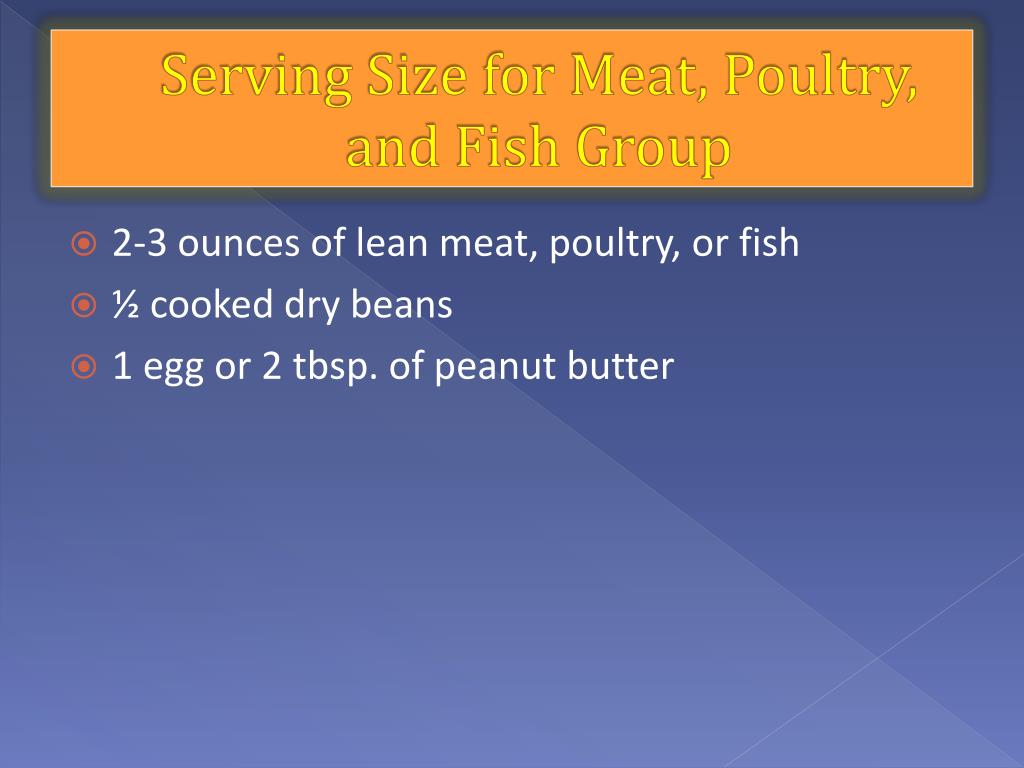 Serving Size for Meat, Poultry, and Fish Group

2-3 ounces of lean meat, poultry, or fish
½ cooked dry beans
1 egg or 2 tbsp. of peanut butter